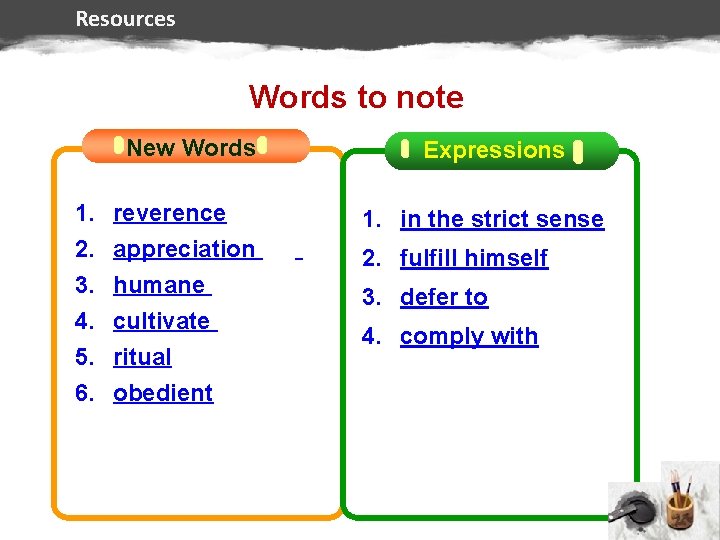 Resources

Words to note

New Words

1. reverence
2. appreciation
3. humane
4. cultivate
5. ritual
6. obedient

Expressions

1. in the strict sense
2. fulfill himself
3. defer to
4. comply with